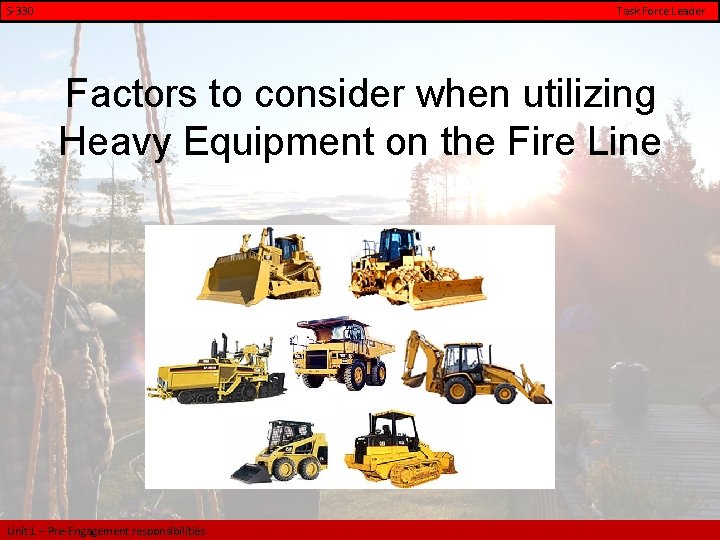 S-330

Task Force Leader

Factors to consider when utilizing Heavy Equipment on the Fire Line

Unit 1 – Pre-Engagement responsibilities